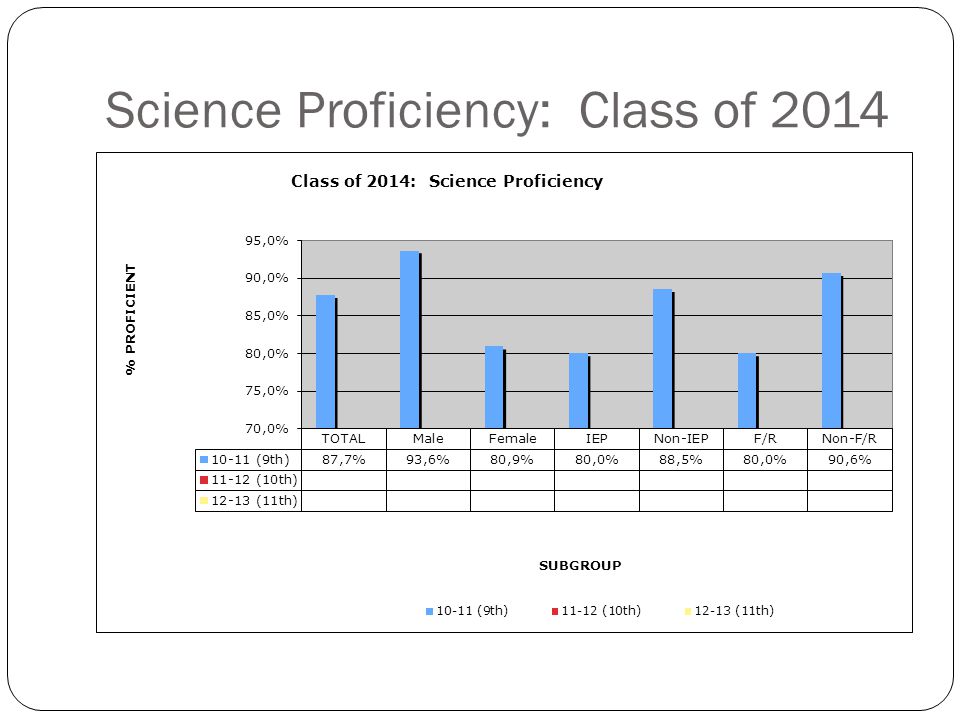 Science Proficiency: Class of 2014

Class of 2014: Science Proficiency

% PROFICIENT

95,0%
90,0%
85,0%
80,0%
75,0%
70,0%

| | TOTAL | Male | Female | IEP | Non-IEP | F/R | Non-F/R |
|---|---|---|---|---|---|---|---|
| 10-11 (9th) | 87,7% | 93,6% | 80,9% | 80,0% | 88,5% | 80,0% | 90,6% |
| 11-12 (10th) | | | | | | | |
| 12-13 (11th) | | | | | | | |

SUBGROUP

10-11 (9th) 11-12 (10th) 12-13 (11th)